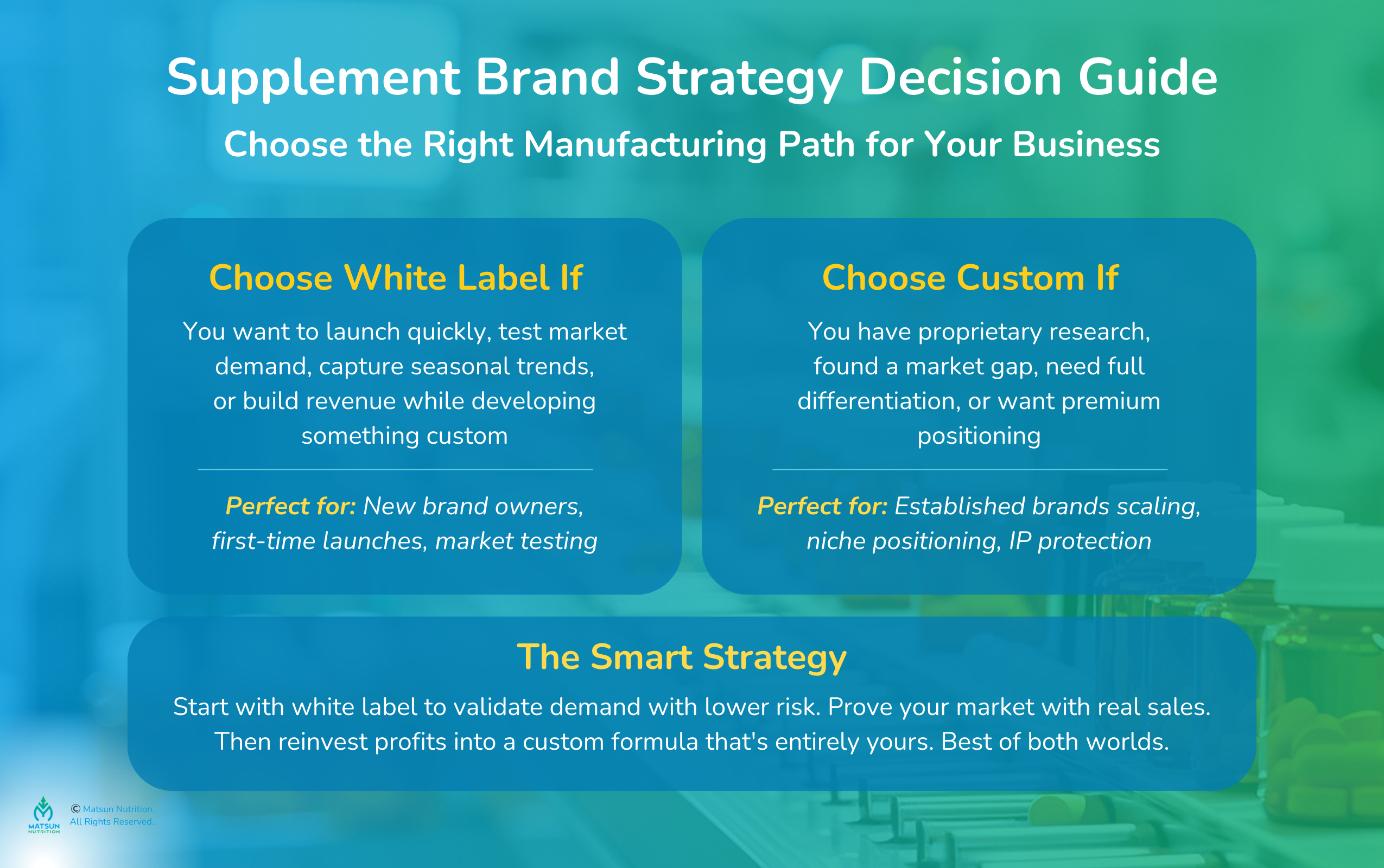 Supplement Brand Strategy Decision Guide

Choose the Right Manufacturing Path for Your Business

Choose White Label If

You want to launch quickly, test market demand, capture seasonal trends, or build revenue while developing something custom

Perfect for: New brand owners, first-time launches, market testing

Choose Custom If

You have proprietary research, found a market gap, need full differentiation, or want premium positioning

Perfect for: Established brands scaling, niche positioning, IP protection

The Smart Strategy

Start with white label to validate demand with lower risk. Prove your market with real sales. Then reinvest profits into a custom formula that's entirely yours. Best of both worlds.

MATSUN NUTRITION

© Matsun Nutrition. All Rights Reserved..